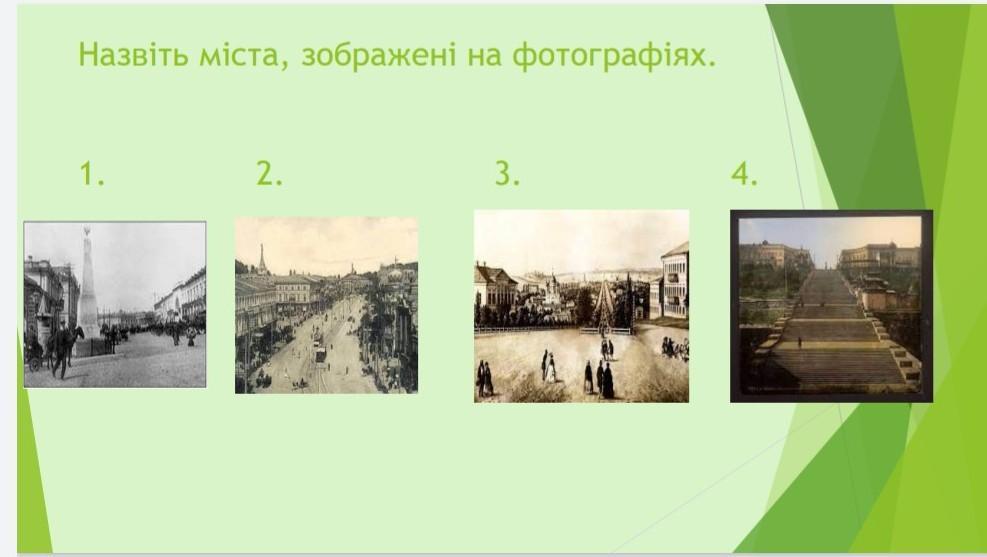 Назвіть міста, зображені на фотографіях.

1.

2.

3.

4.